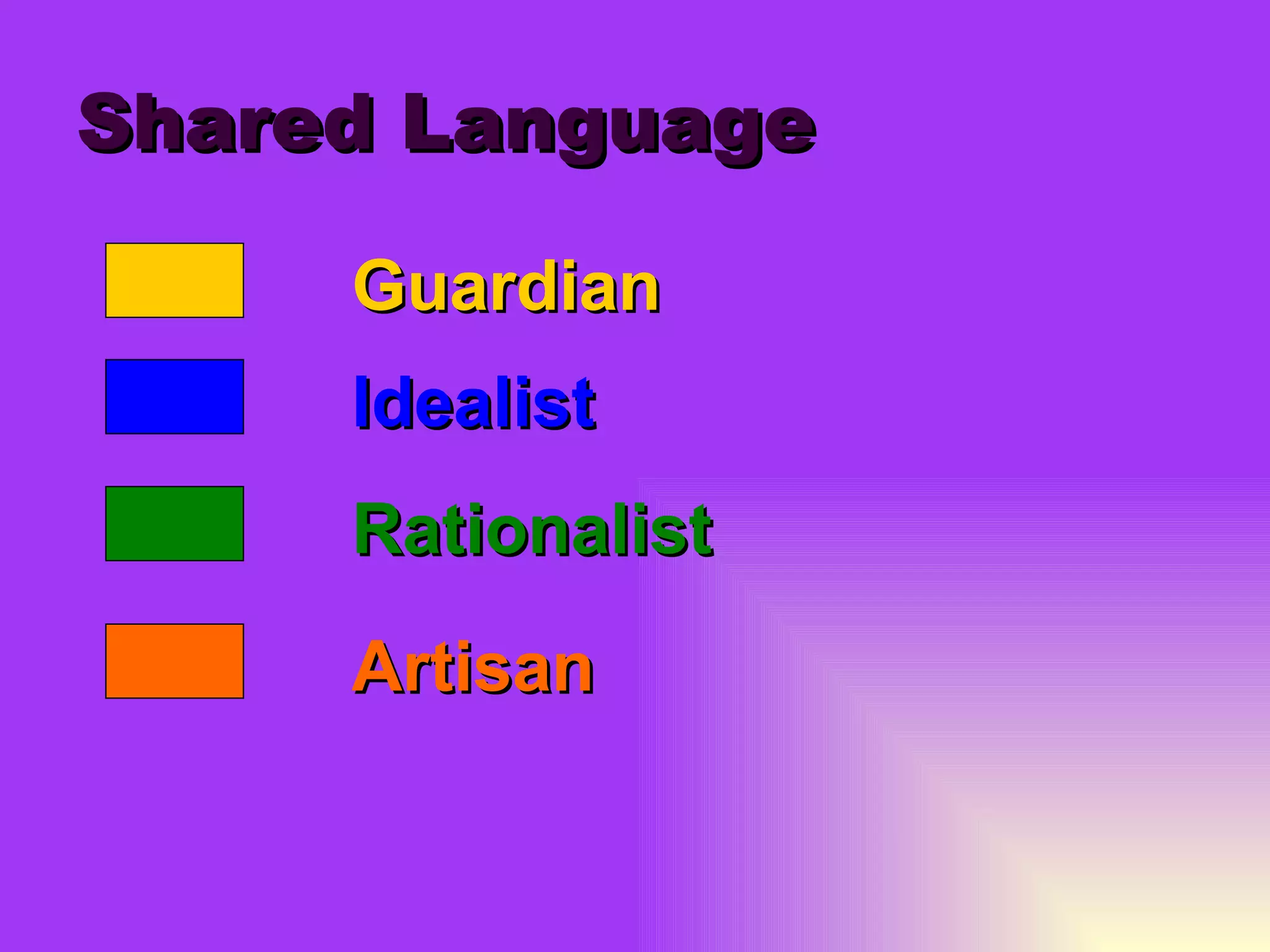 Shared Language

Guardian

Idealist

Rationalist

Artisan